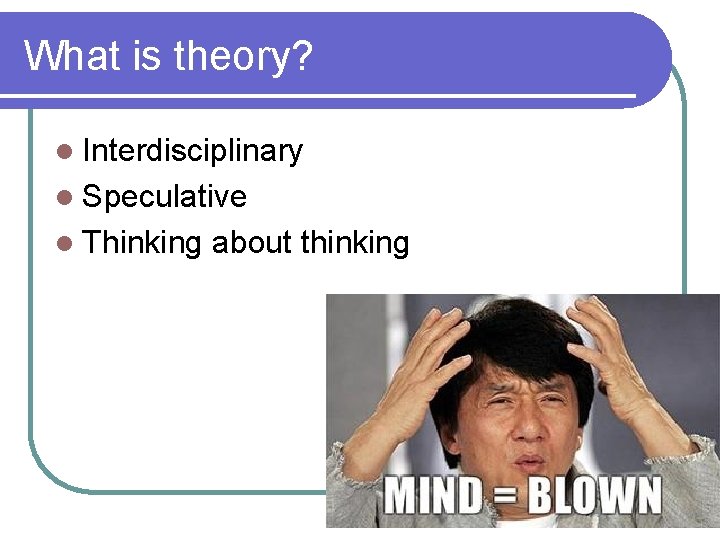 What is theory?

- Interdisciplinary
- Speculative
- Thinking about thinking

MIND = BLOWN